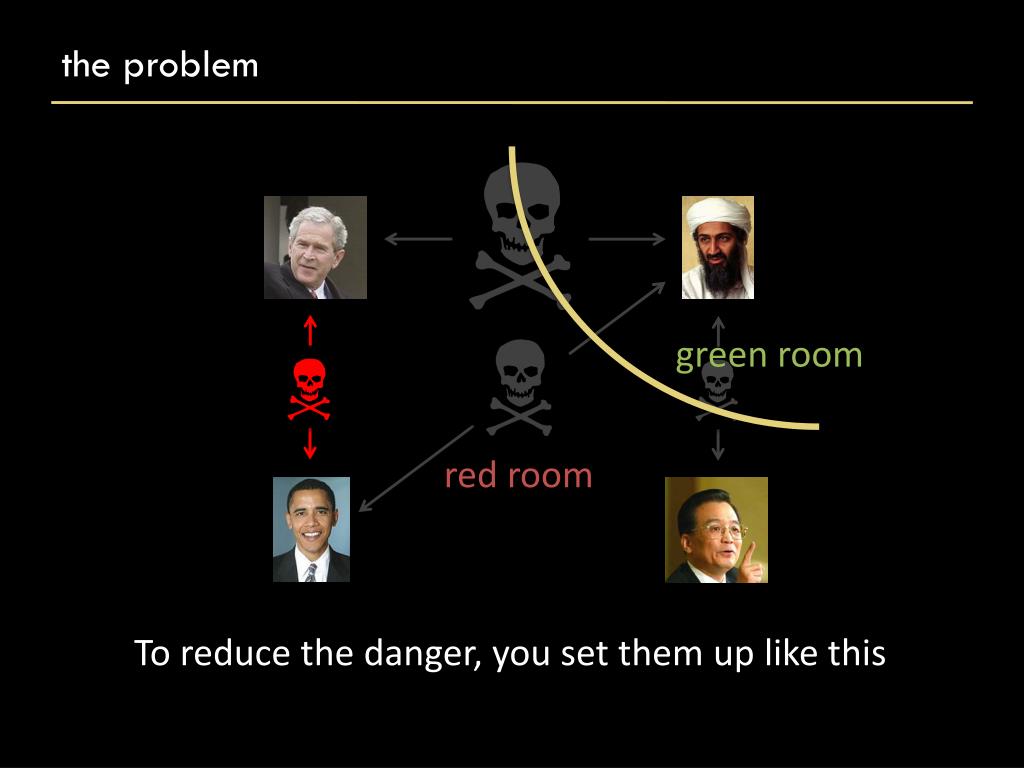 the problem

green room

red room

To reduce the danger, you set them up like this